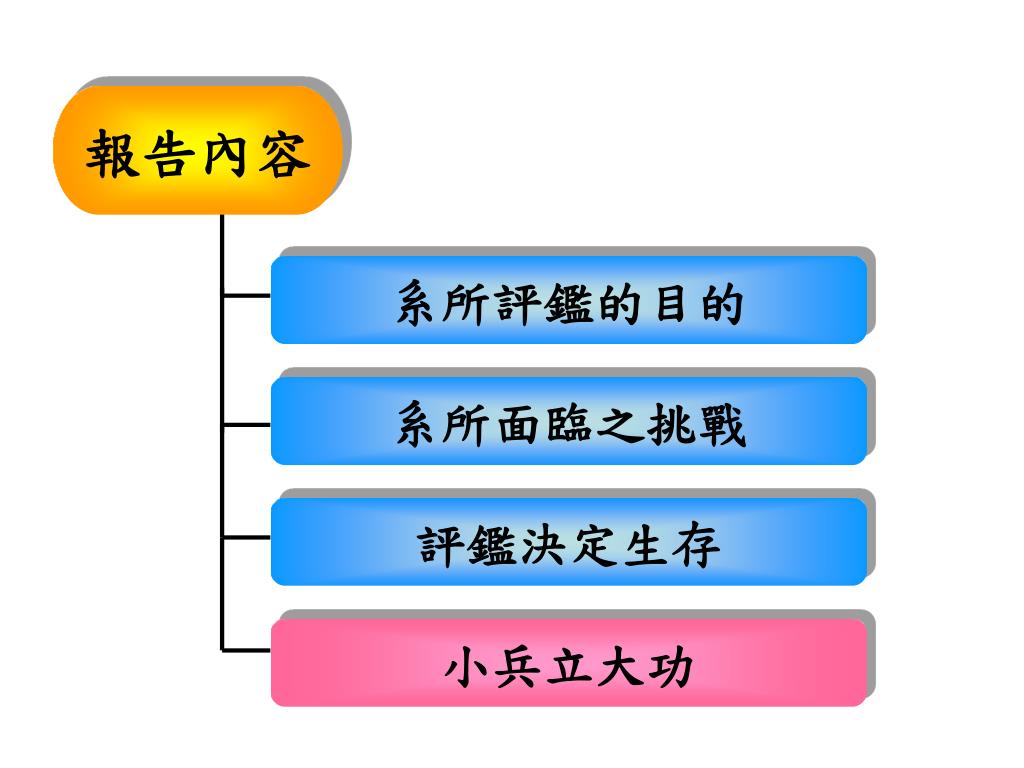 報告內容

系所評鑑的目的

系所面臨之挑戰

評鑑決定生存

小兵立大功